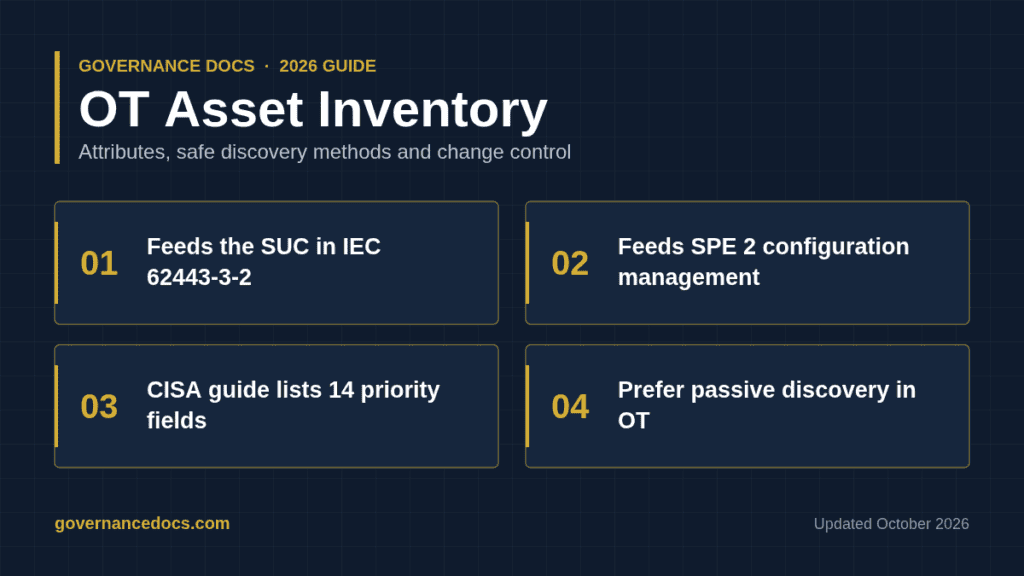 GOVERNANCE DOCS · 2026 GUIDE

OT Asset Inventory

Attributes, safe discovery methods and change control

01

Feeds the SUC in IEC 62443-3-2

02

Feeds SPE 2 configuration management

03

CISA guide lists 14 priority fields

04

Prefer passive discovery in OT

governancedocs.com

Updated October 2026